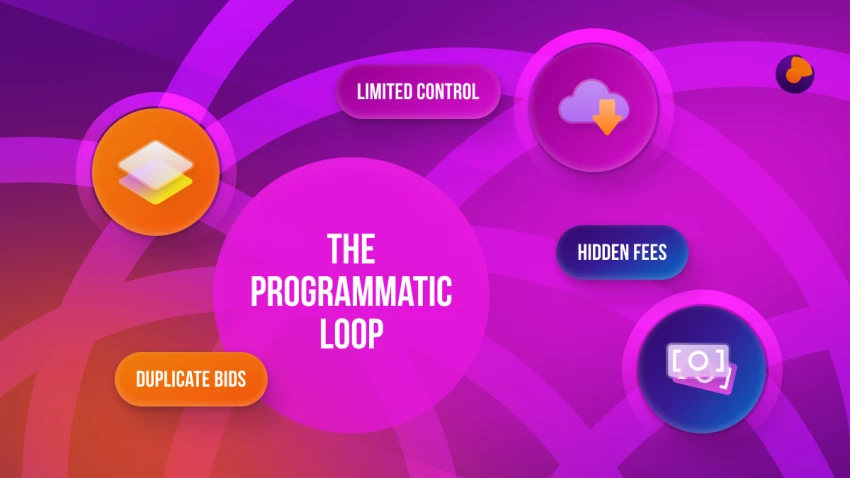 LIMITED CONTROL

THE PROGRAMMATIC LOOP

HIDDEN FEES

DUPLICATE BIDS